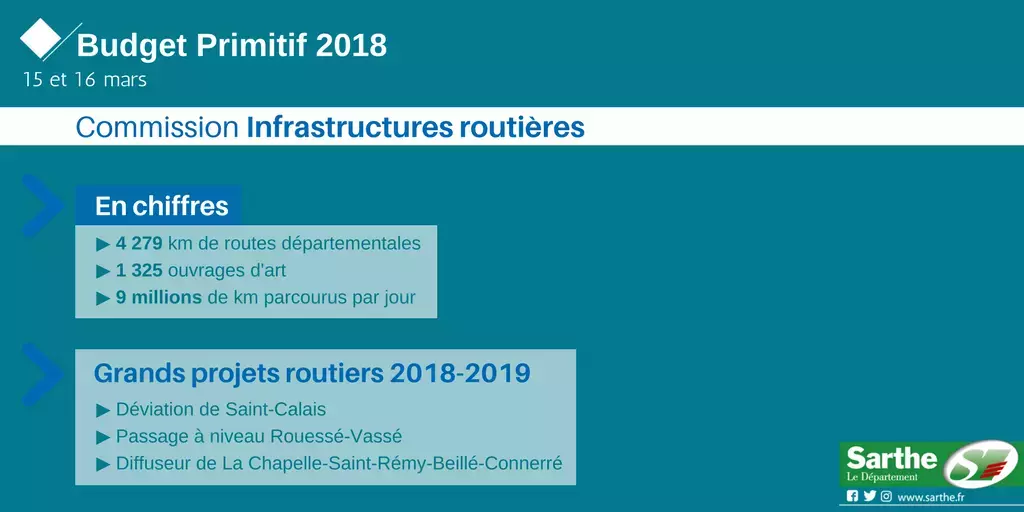 Budget Primitif 2018
15 et 16 mars

Commission Infrastructures routières

En chiffres
▶ 4 279 km de routes départementales
▶ 1 325 ouvrages d'art
▶ 9 millions de km parcourus par jour

Grands projets routiers 2018-2019
▶ Déviation de Saint-Calais
▶ Passage à niveau Rouessé-Vassé
▶ Diffuseur de La Chapelle-Saint-Rémy-Beillé-Connerré

Sarthe
Le Département
www.sarthe.fr